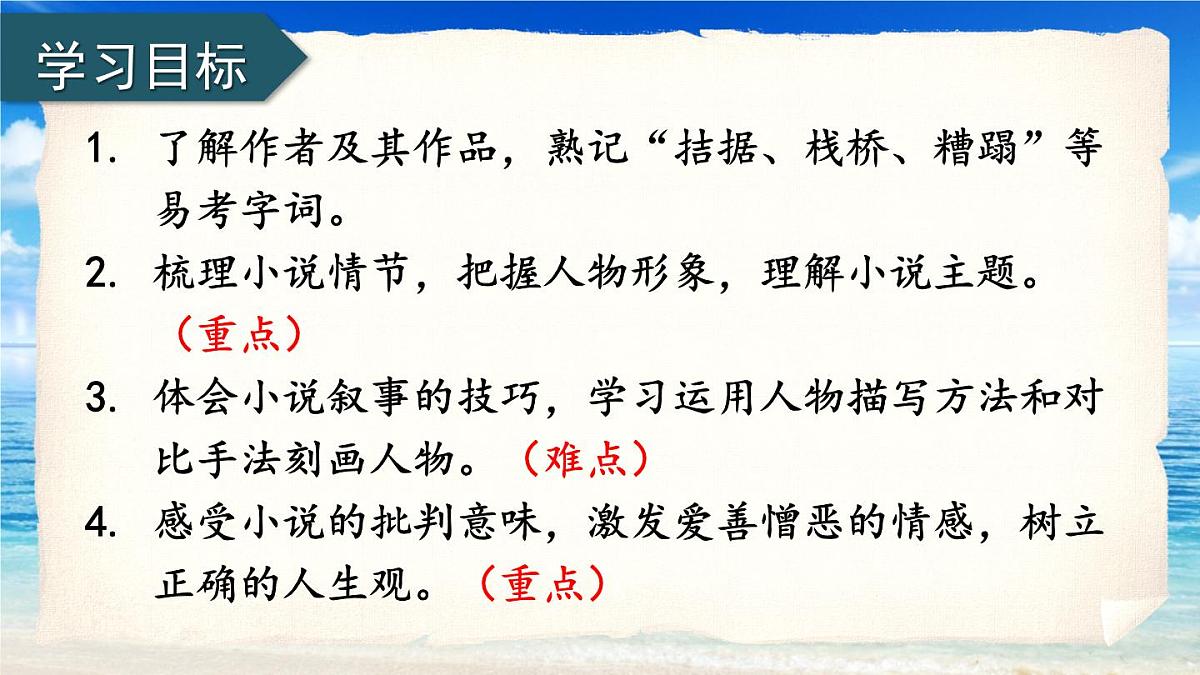 学习目标

1. 了解作者及其作品，熟记“拮据、栈桥、糟蹋”等易考字词。

2. 梳理小说情节，把握人物形象，理解小说主题。（重点）

3. 体会小说叙事的技巧，学习运用人物描写方法和对比手法刻画人物。（难点）

4. 感受小说的批判意味，激发爱善憎恶的情感，树立正确的人生观。（重点）